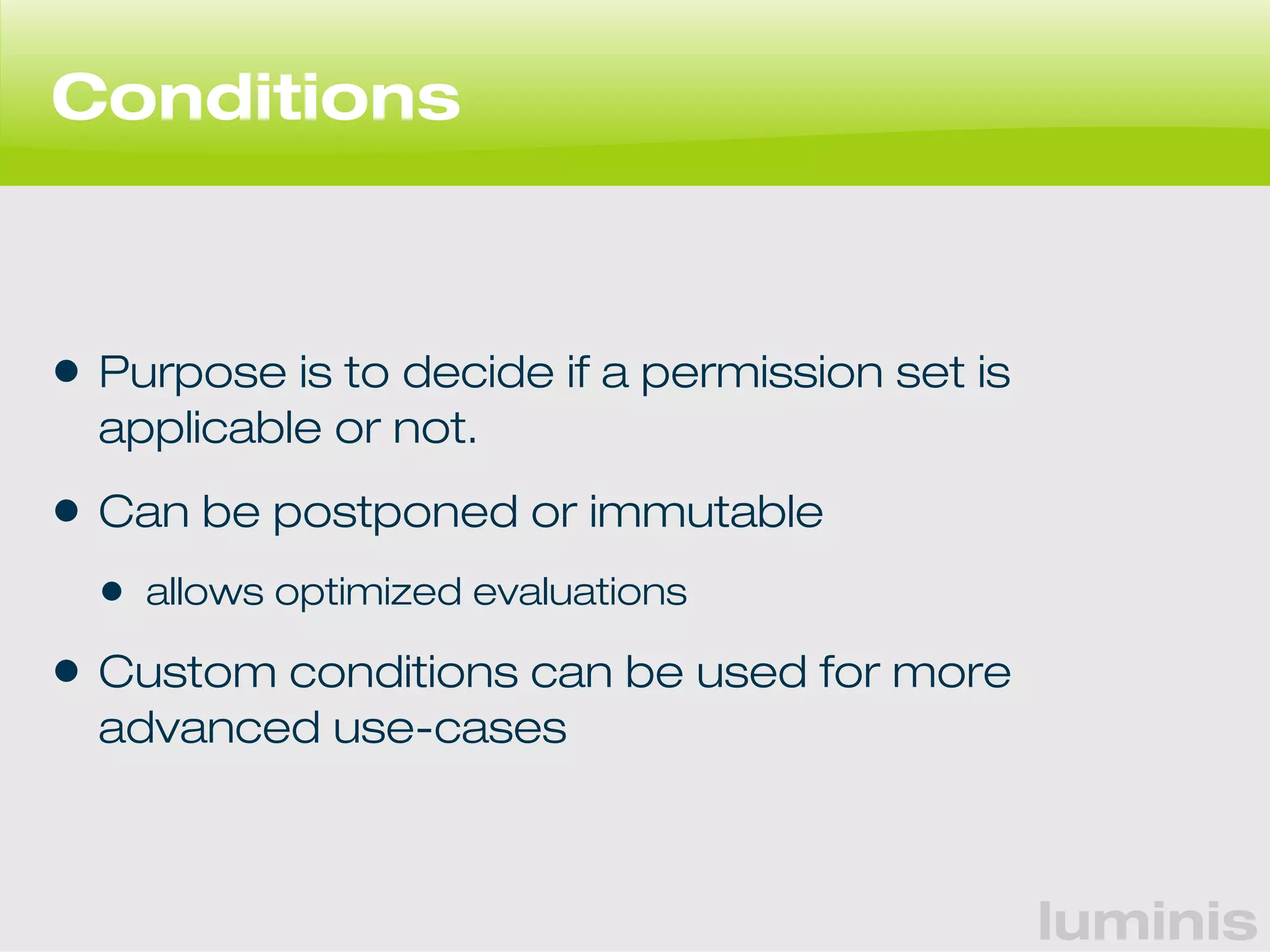 Conditions

• Purpose is to decide if a permission set is applicable or not.

• Can be postponed or immutable

  • allows optimized evaluations

• Custom conditions can be used for more advanced use-cases

luminis